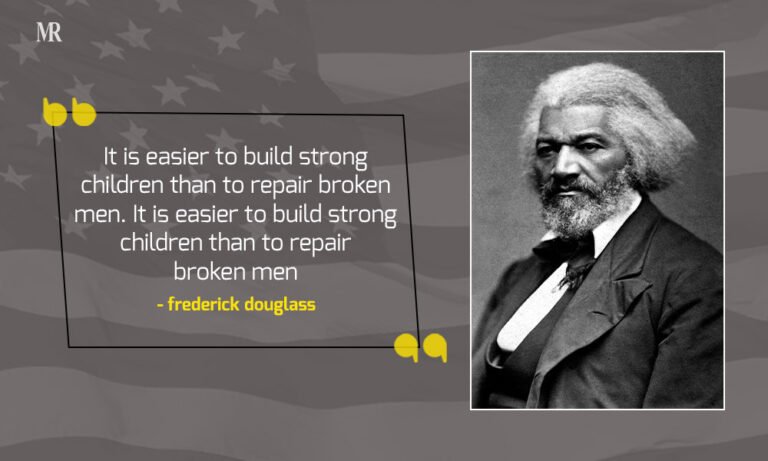 MR

It is easier to build strong children than to repair broken men. It is easier to build strong children than to repair broken men

- frederick douglass